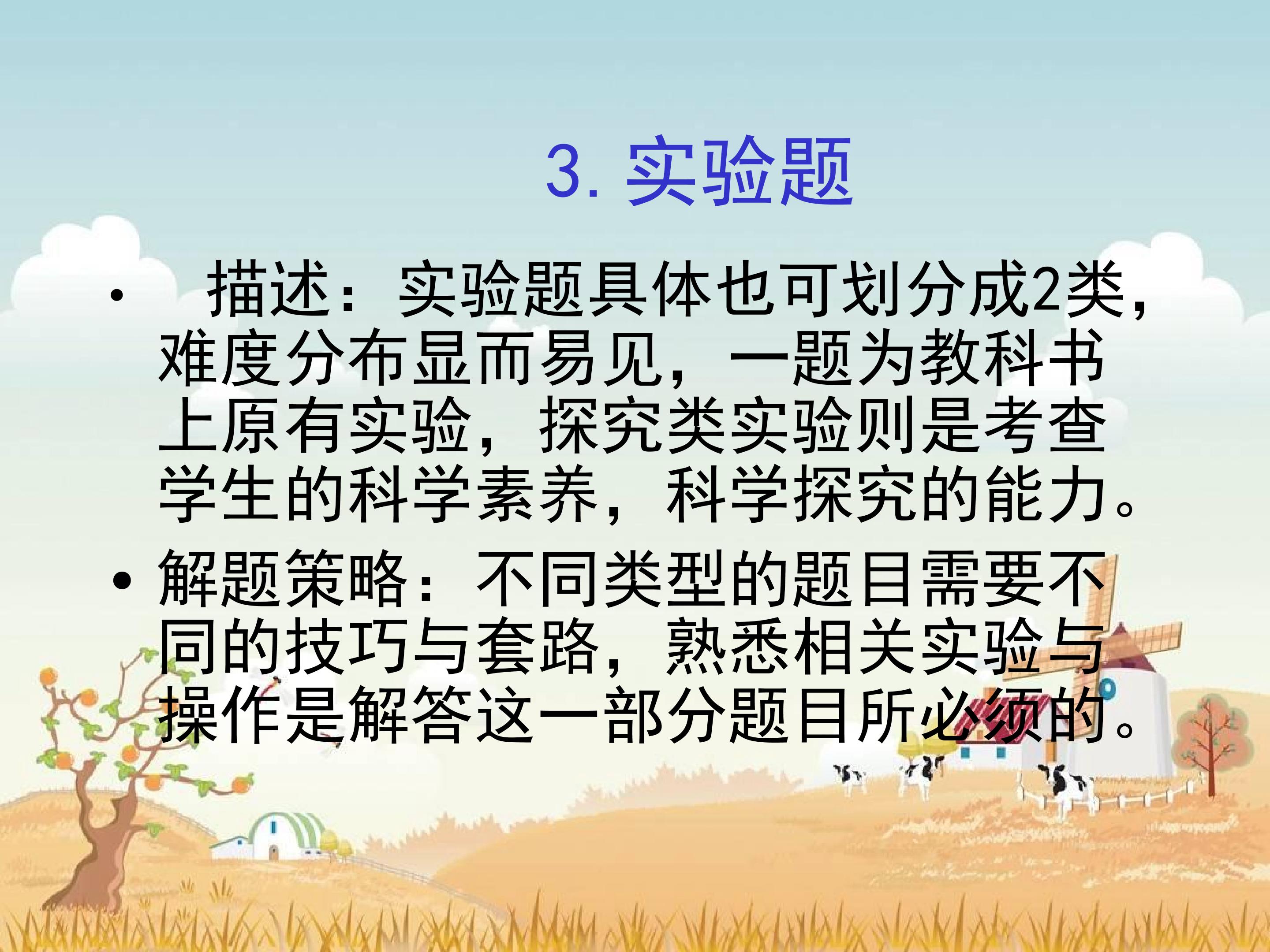 3. 实验题

• 描述：实验题具体也可划分成2类，难度分布显而易见，一题为教科书上原有实验，探究类实验则是考查学生的科学素养，科学探究的能力。

• 解题策略：不同类型的题目需要不同的技巧与套路，熟悉相关实验与操作是解答这一部分题目所必须的。